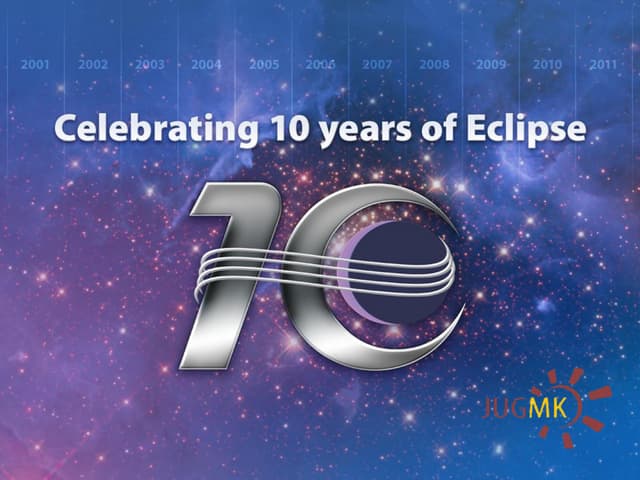 2001 2002 2003 2004 2005 2006 2007 2008 2009 2010 2011

Celebrating 10 years of Eclipse

10

JUGMK